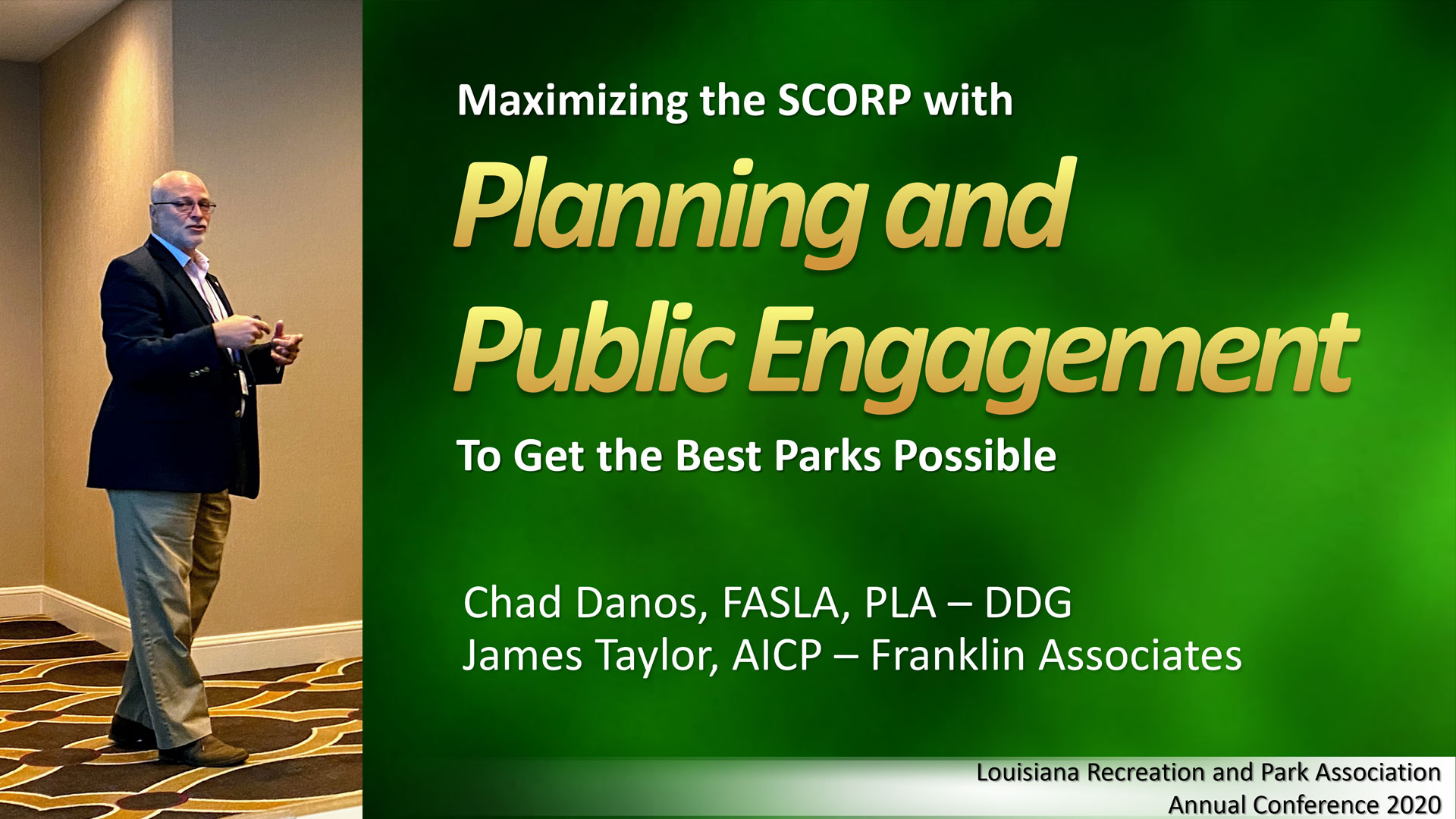 Maximizing the SCORP with

Planning and Public Engagement

To Get the Best Parks Possible

Chad Danos, FASLA, PLA – DDG
James Taylor, AICP – Franklin Associates

Louisiana Recreation and Park Association
Annual Conference 2020